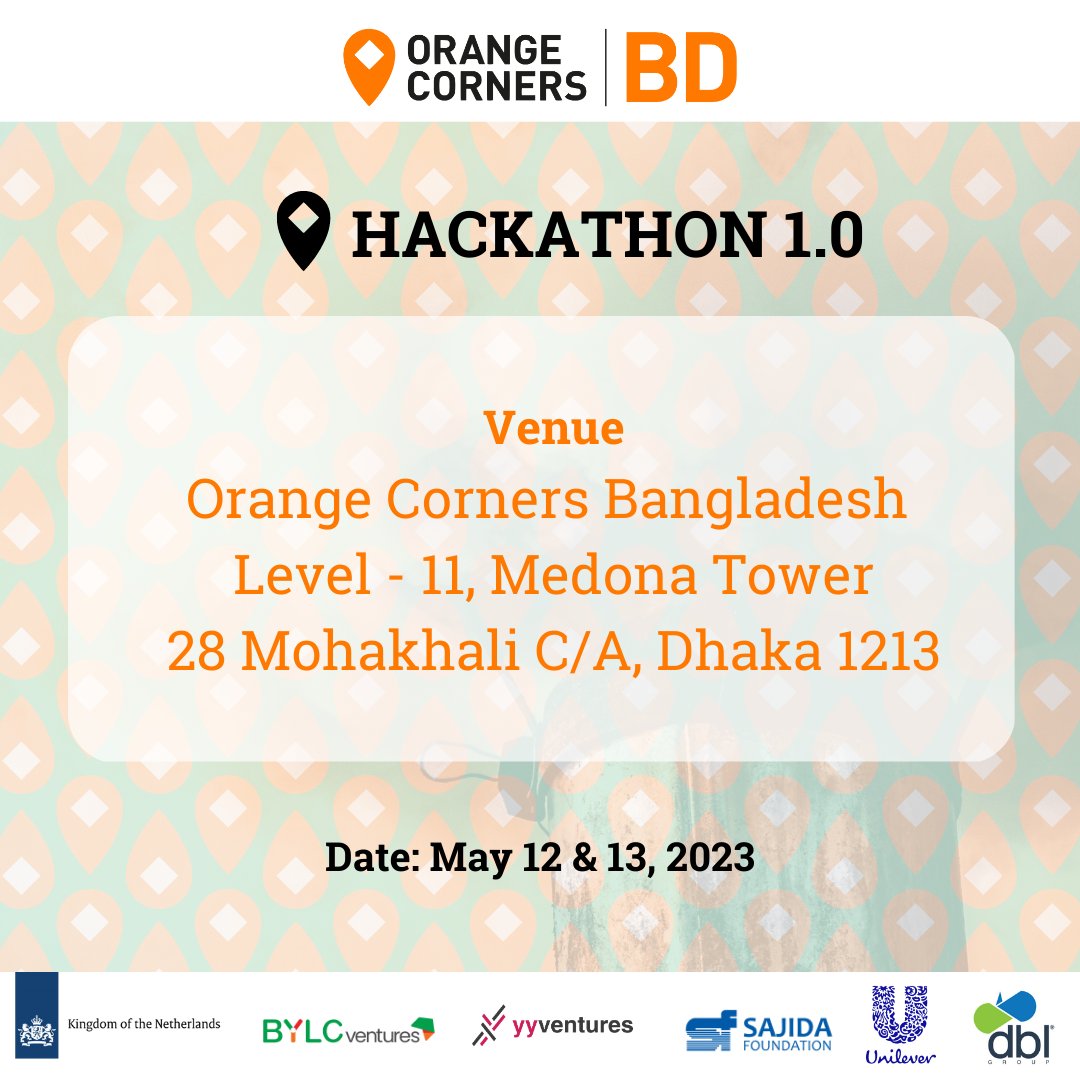 ORANGE CORNERS | BD

HACKATHON 1.0

Venue
Orange Corners Bangladesh
Level - 11, Medona Tower
28 Mohakhali C/A, Dhaka 1213

Date: May 12 & 13, 2023

Kingdom of the Netherlands
BYLC ventures
yyventures
SAJIDA FOUNDATION
Unilever
dbl GROUP